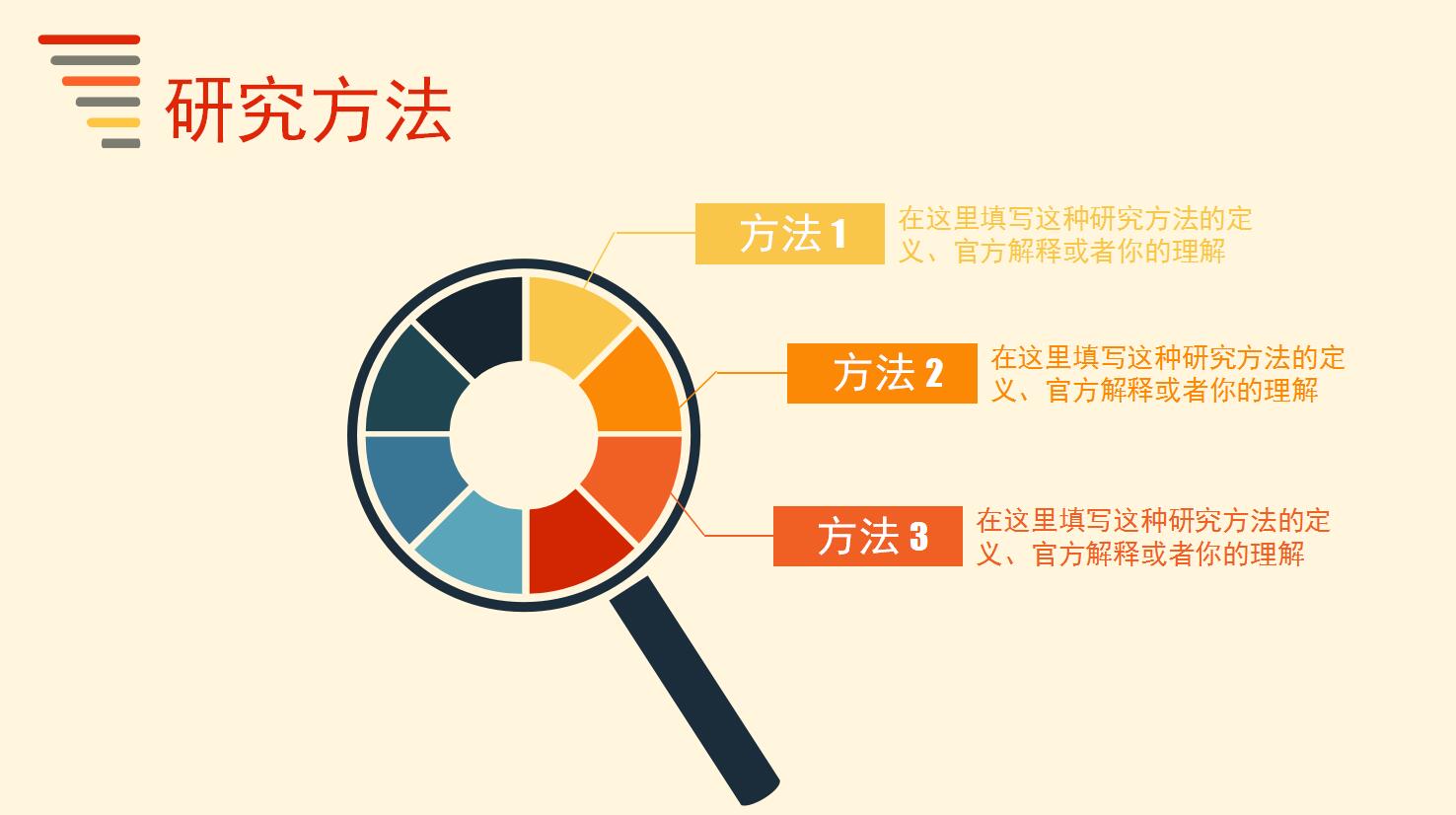 研究方法

方法 1
在这里填写这种研究方法的定义、官方解释或者你的理解

方法 2
在这里填写这种研究方法的定义、官方解释或者你的理解

方法 3
在这里填写这种研究方法的定义、官方解释或者你的理解